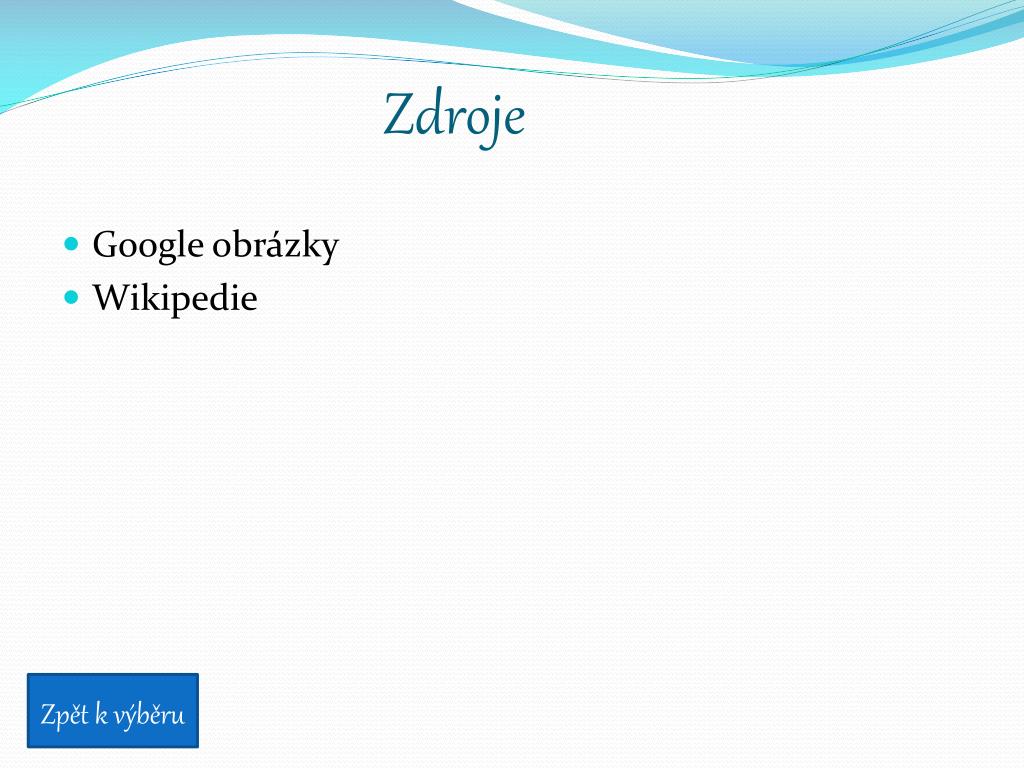 Zdroje

- Google obrázky
- Wikipedie

Zpět k výběru